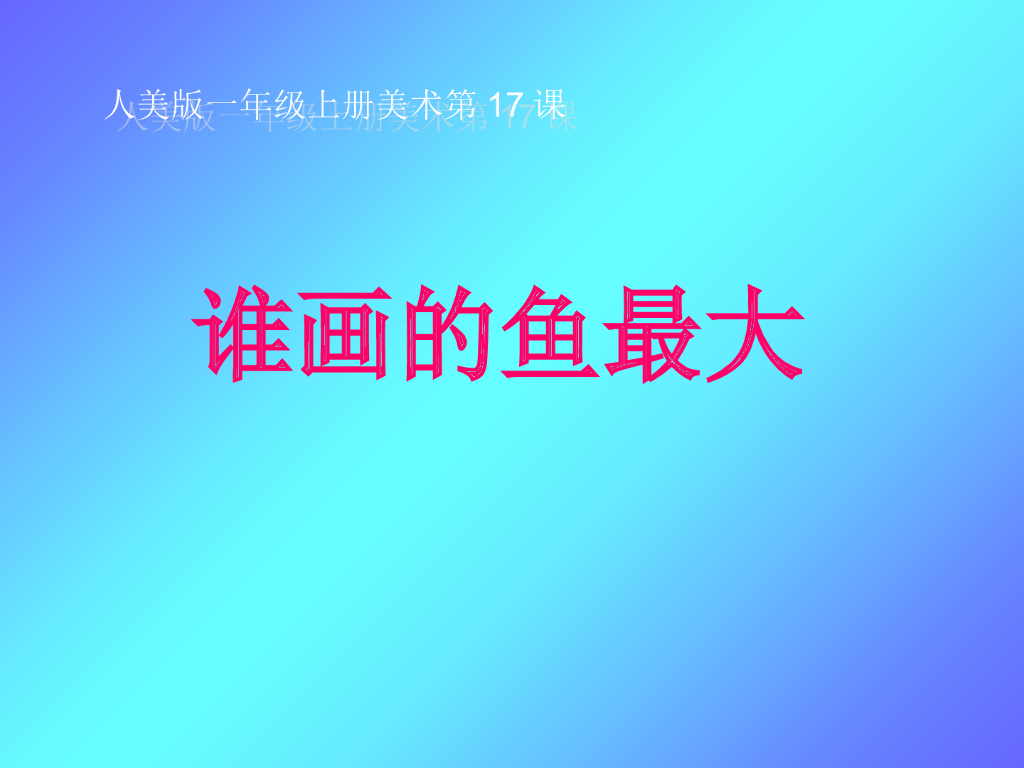 人美版一年级上册美术第 17 课

谁画的鱼最大